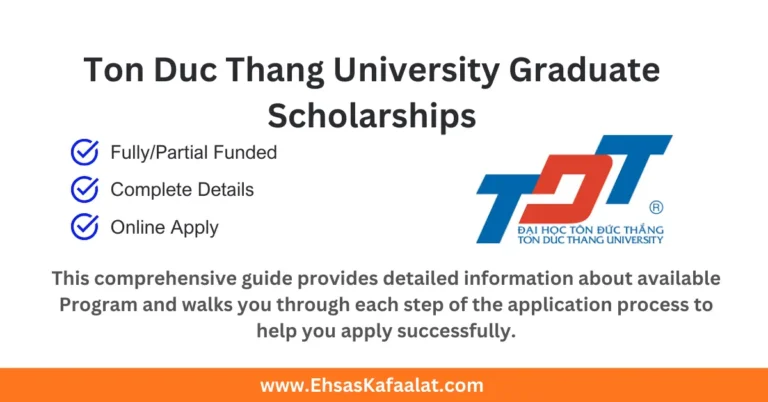 Ton Duc Thang University Graduate Scholarships

Fully/Partial Funded

Complete Details

Online Apply

TDT ®
ĐẠI HỌC TÔN ĐỨC THẮNG
TON DUC THANG UNIVERSITY

This comprehensive guide provides detailed information about available Program and walks you through each step of the application process to help you apply successfully.

www.EhsasKafaalat.com